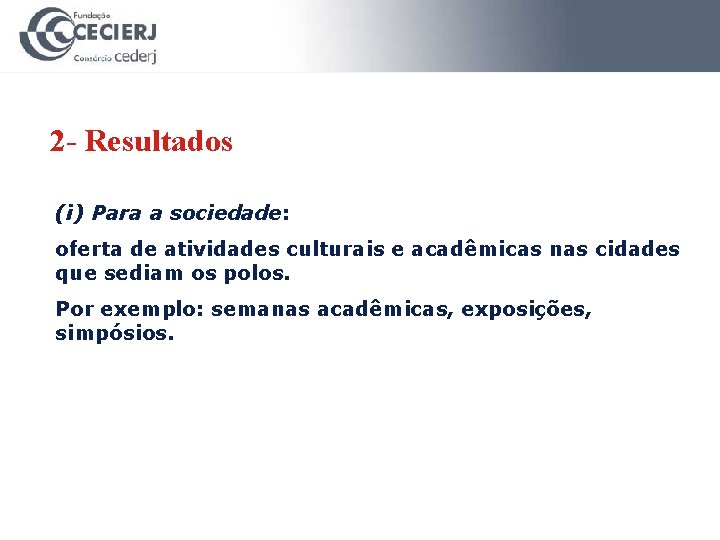 Fundação
CECIERJ
Consórcio cederj

2- Resultados

(i) Para a sociedade:

oferta de atividades culturais e acadêmicas nas cidades que sediam os polos.

Por exemplo: semanas acadêmicas, exposições, simpósios.